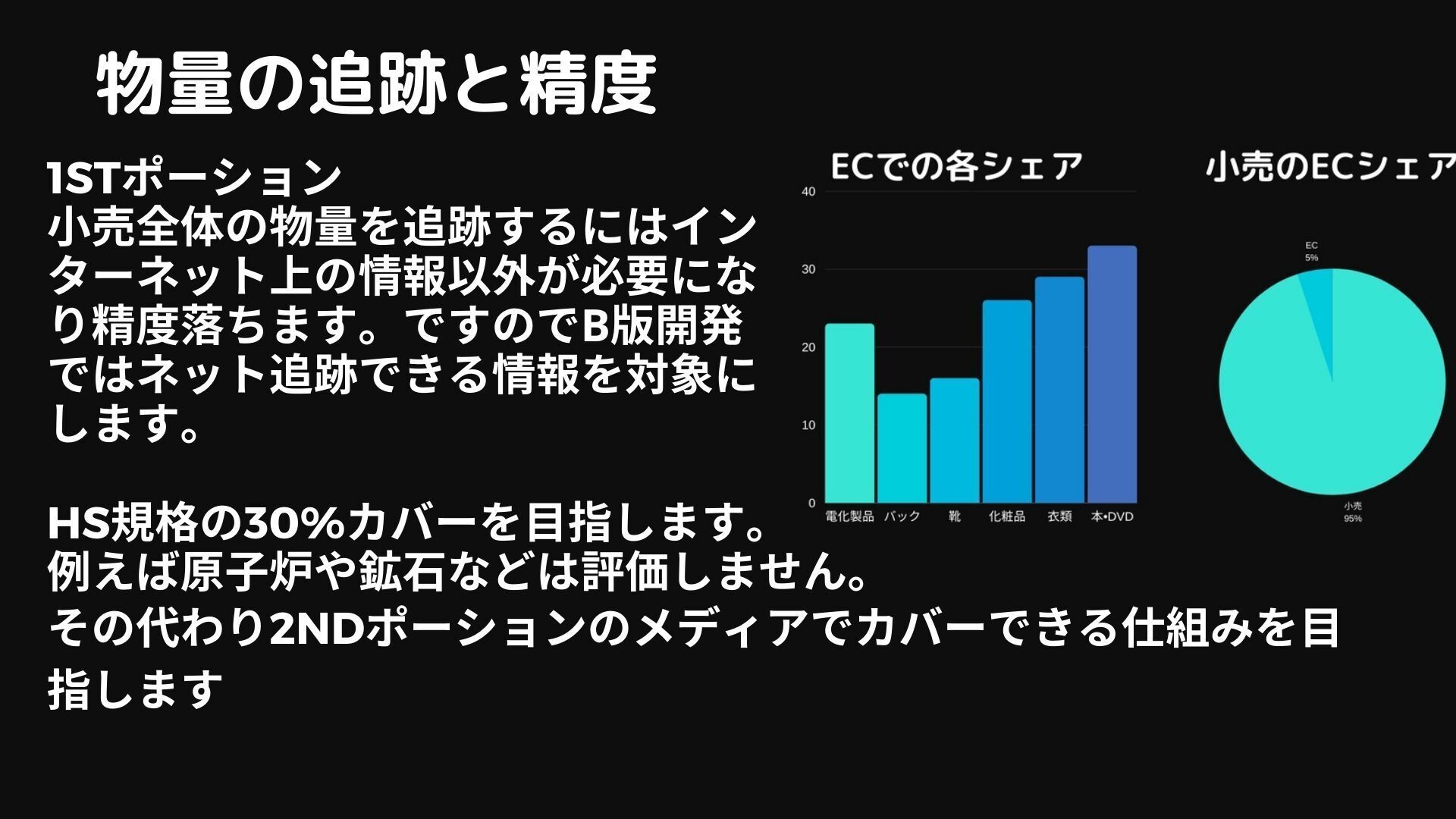 物量の追跡と精度

1STポーション
小売全体の物量を追跡するにはインターネット上の情報以外が必要になり精度落ちます。ですのでB版開発ではネット追跡できる情報を対象にします。

HS規格の30%カバーを目指します。
例えば原子炉や鉱石などは評価しません。
その代わり2NDポーションのメディアでカバーできる仕組みを目指します

ECでの各シェア

40
30
20
10
0
電化製品 バック 靴 化粧品 衣類 本•DVD

小売のECシェア

EC
5%
小売
95%